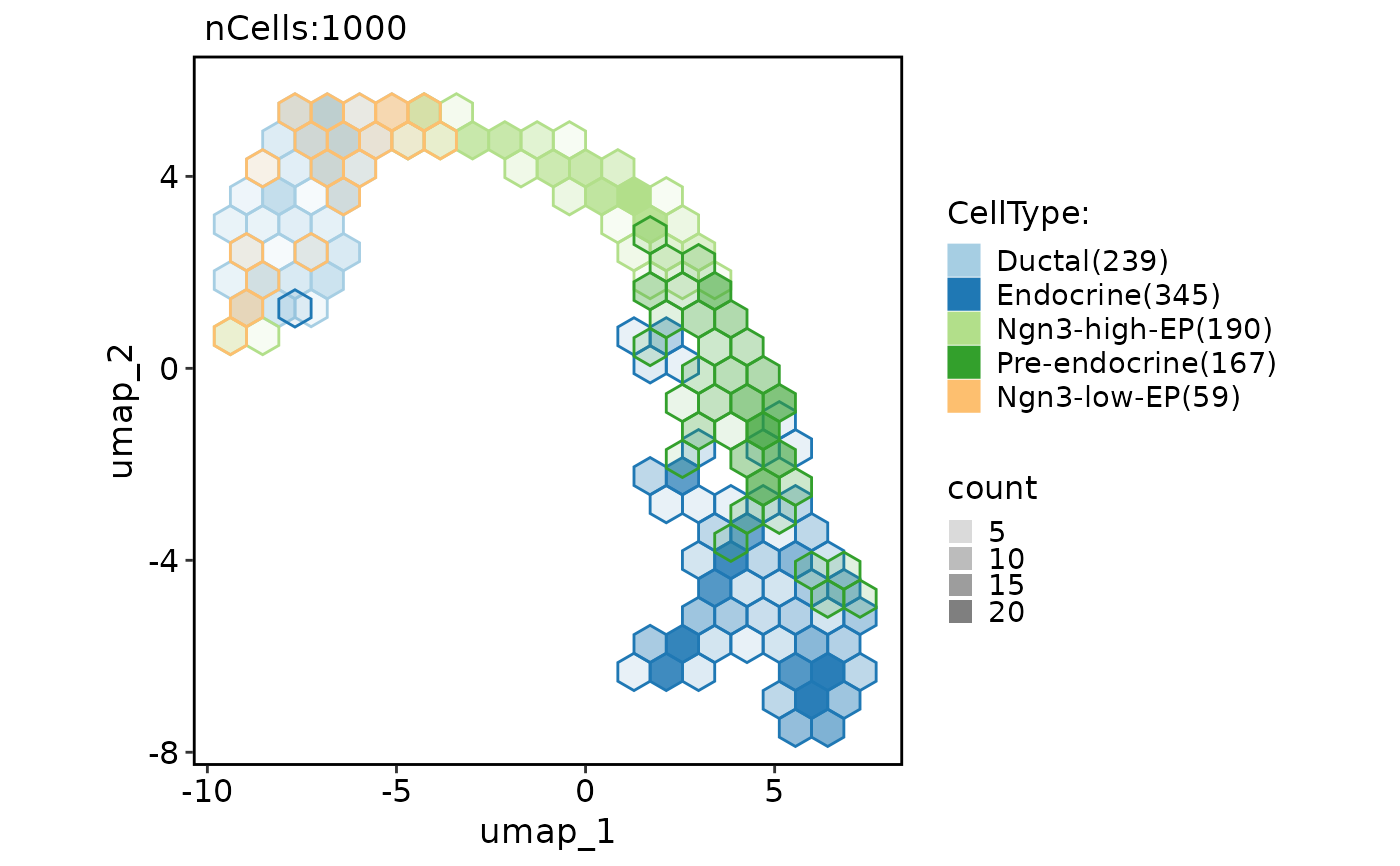 nCells:1000

umap_2

4
0
-4
-8

-10
-5
0
5

umap_1

CellType:
Ductal(239)
Endocrine(345)
Ngn3-high-EP(190)
Pre-endocrine(167)
Ngn3-low-EP(59)

count
5
10
15
20